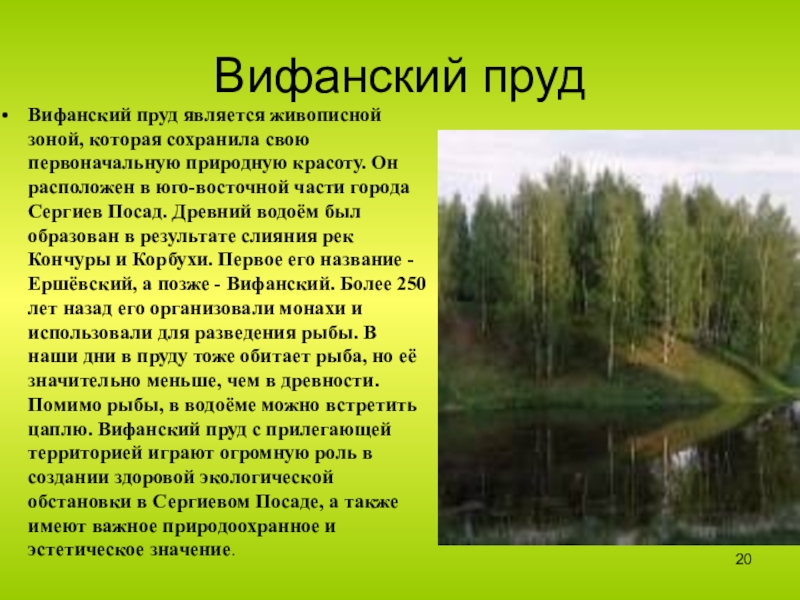 Вифанский пруд

• Вифанский пруд является живописной зоной, которая сохранила свою первоначальную природную красоту. Он расположен в юго-восточной части города Сергиев Посад. Древний водоём был образован в результате слияния рек Кончуры и Корбухи. Первое его название - Ершёвский, а позже - Вифанский. Более 250 лет назад его организовали монахи и использовали для разведения рыбы. В наши дни в пруду тоже обитает рыба, но её значительно меньше, чем в древности. Помимо рыбы, в водоёме можно встретить цаплю. Вифанский пруд с прилегающей территорией играют огромную роль в создании здоровой экологической обстановки в Сергиевом Посаде, а также имеют важное природоохранное и эстетическое значение.

20